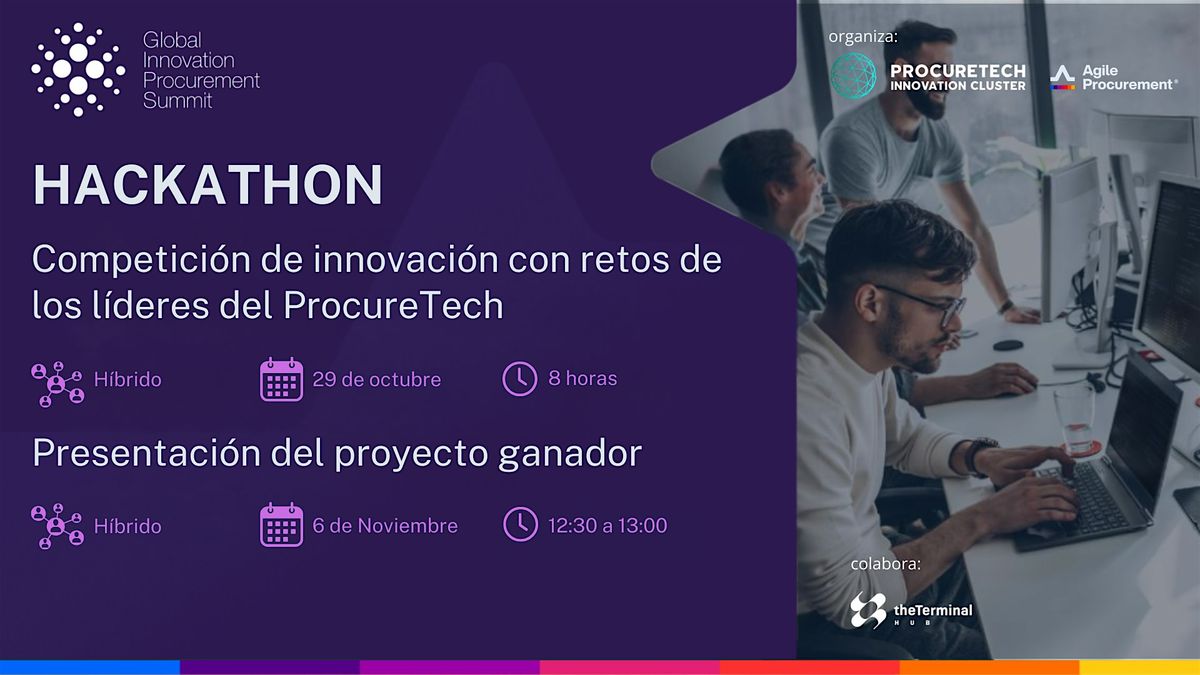 Global Innovation Procurement Summit

HACKATHON

Competición de innovación con retos de los líderes del ProcureTech

Híbrido 29 de octubre 8 horas

Presentación del proyecto ganador

Híbrido 6 de Noviembre 12:30 a 13:00

organiza:

PROCURETECH INNOVATION CLUSTER

Agile Procurement®

colabora:

theTerminal HUB